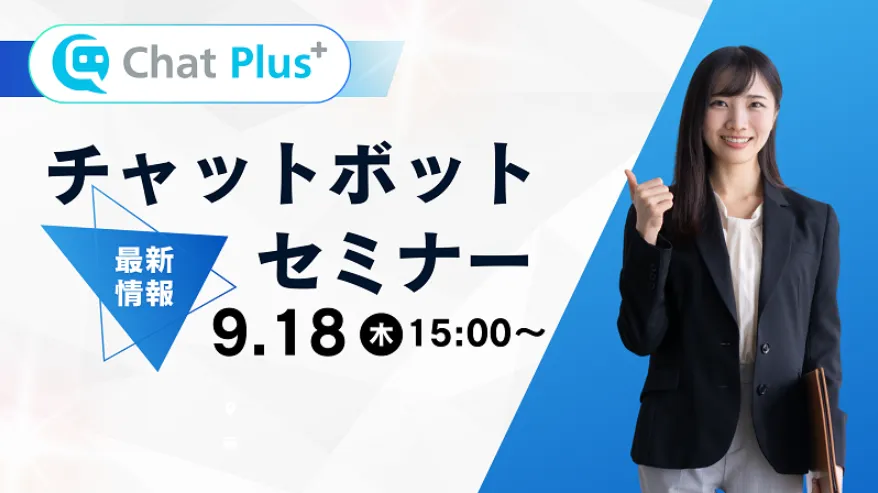 Chat Plus⁺

チャットボット

最新情報

セミナー

9.18 木 15:00～